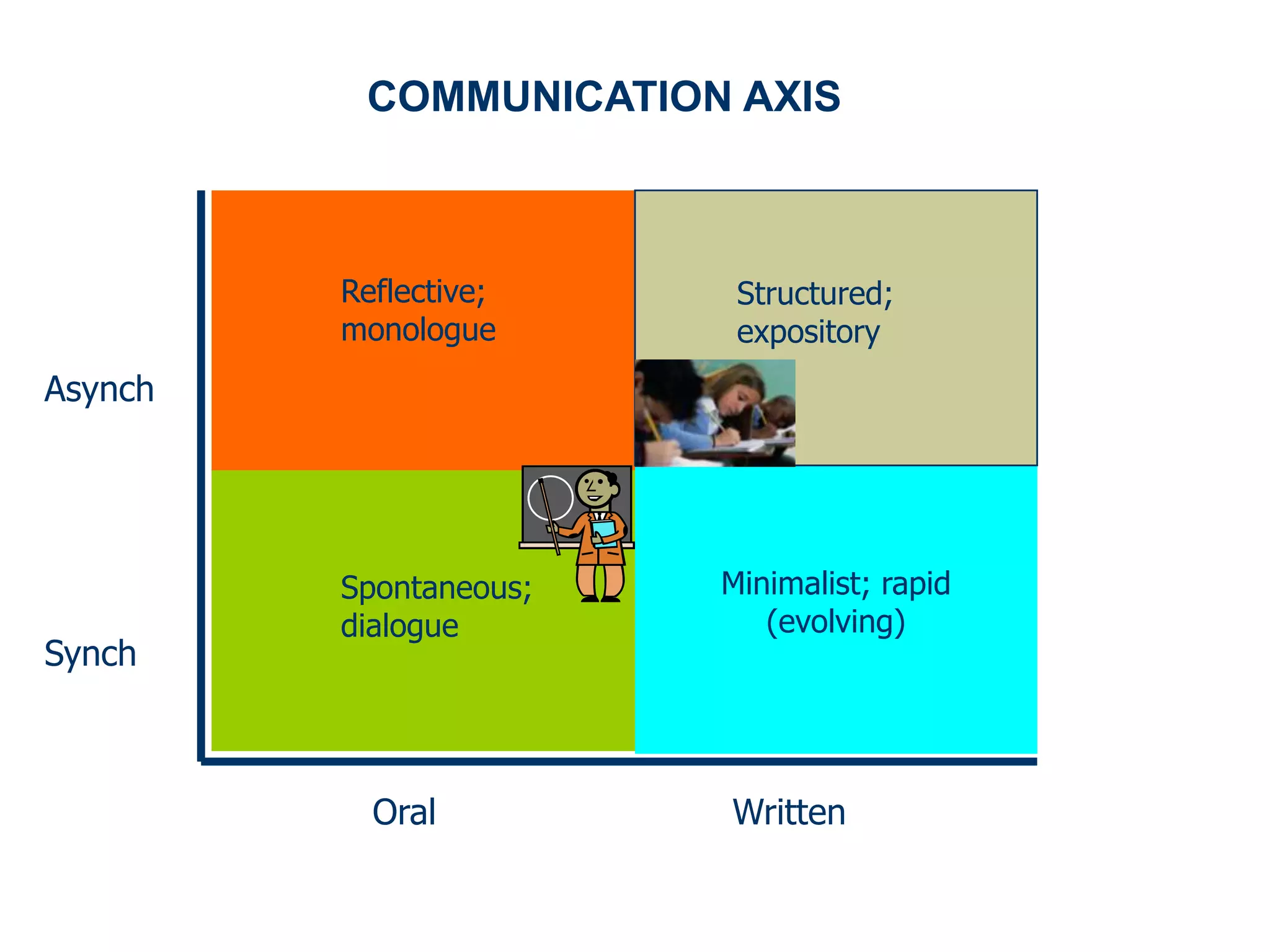 COMMUNICATION AXIS

Reflective; monologue

Structured; expository

Asynch

Spontaneous; dialogue

Minimalist; rapid (evolving)

Synch

Oral

Written